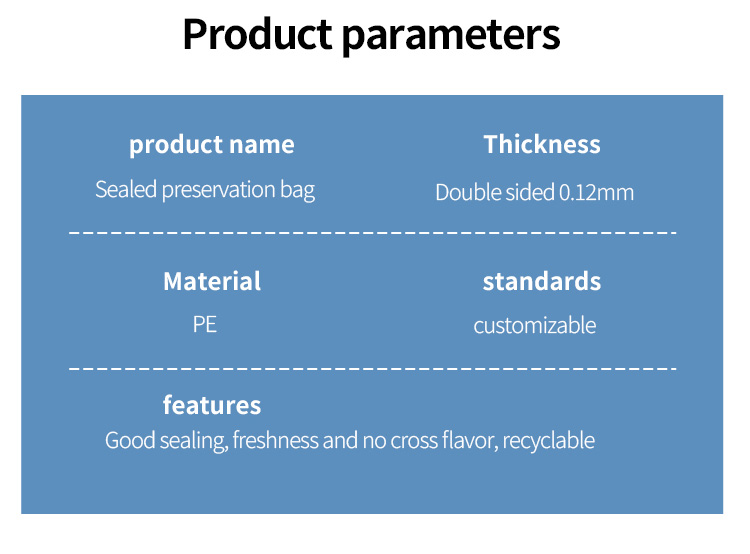 Product parameters

product name
Sealed preservation bag

Thickness
Double sided 0.12mm

Material
PE

standards
customizable

features
Good sealing, freshness and no cross flavor, recyclable